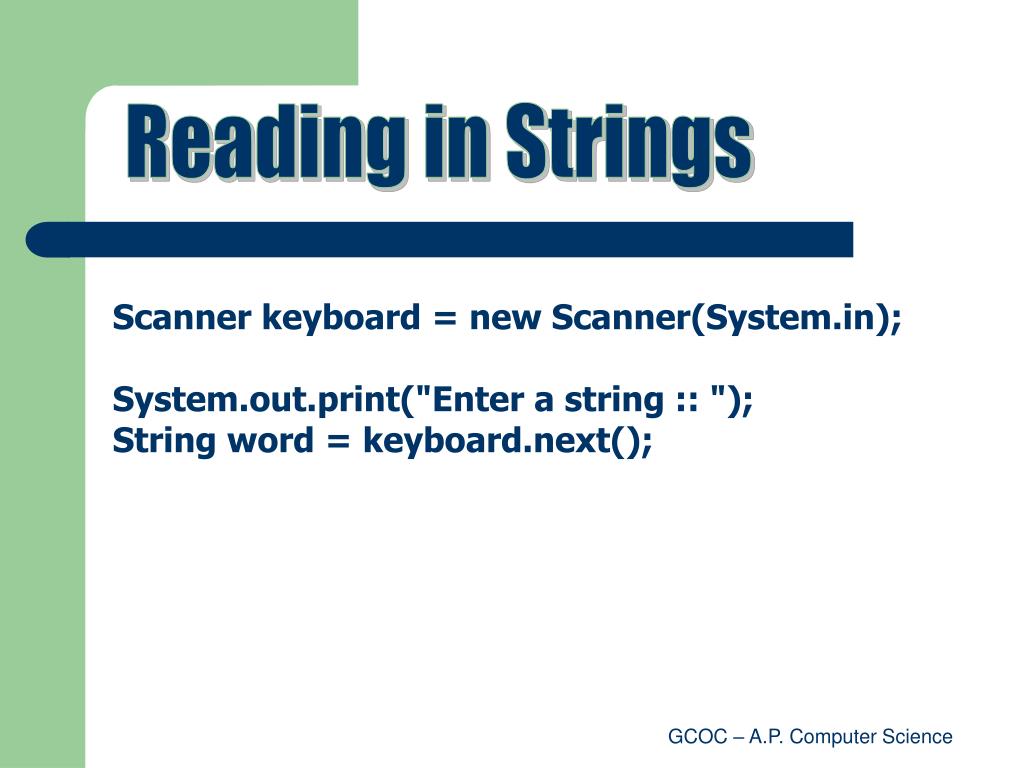 Reading in Strings

Scanner keyboard = new Scanner(System.in);

System.out.print("Enter a string :: ");
String word = keyboard.next();

GCOC – A.P. Computer Science